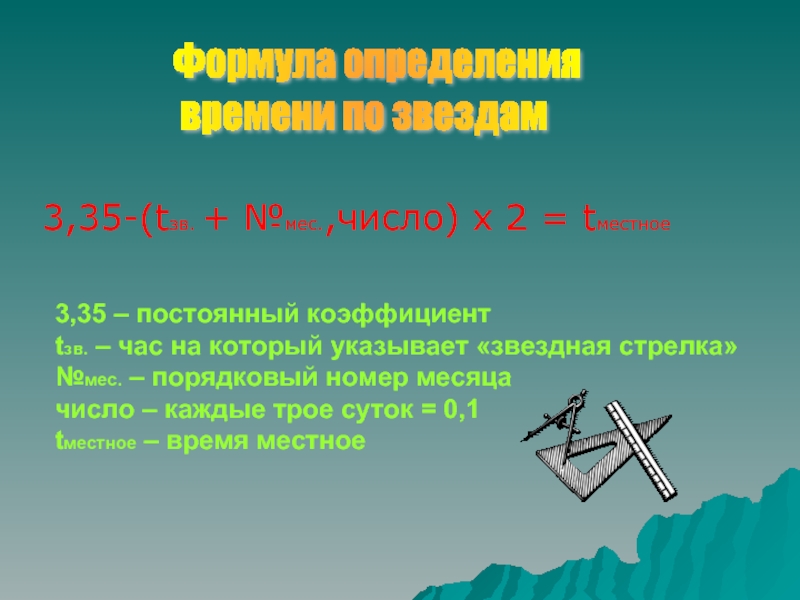 Формула определения времени по звездам

$3,35-(t_{зв.} + №_{мес.},число) \times 2 = t_{местное}$

3,35 – постоянный коэффициент
$t_{зв.}$ – час на который указывает «звездная стрелка»
$№_{мес.}$ – порядковый номер месяца
число – каждые трое суток = 0,1
$t_{местное}$ – время местное